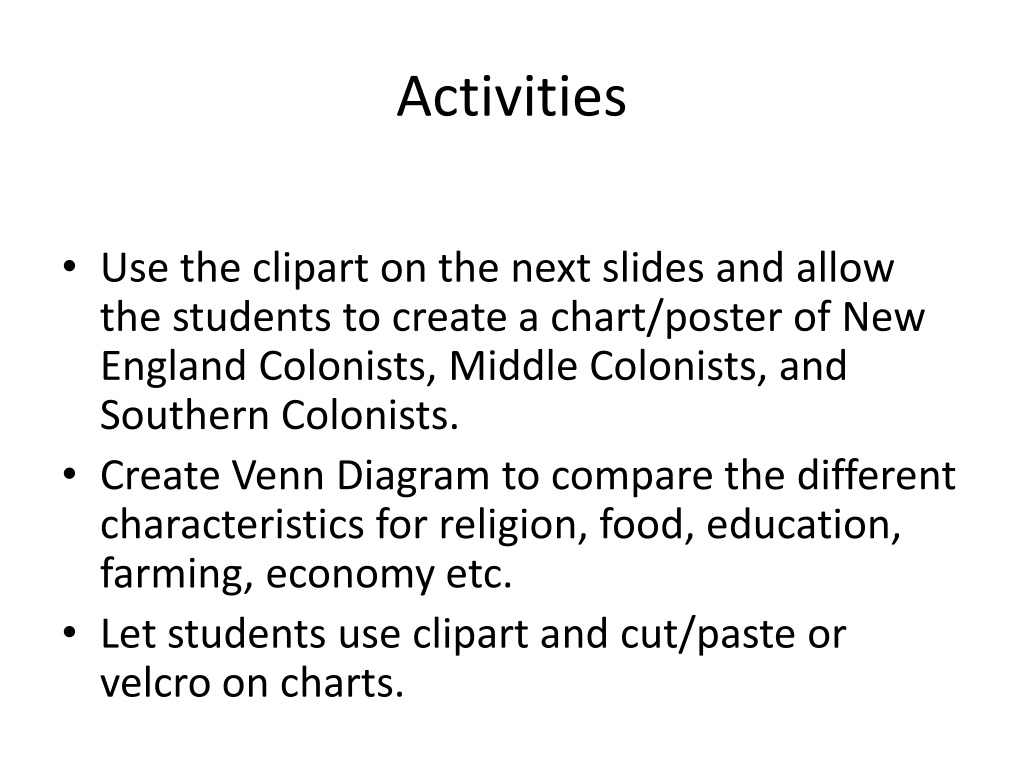 Activities

• Use the clipart on the next slides and allow the students to create a chart/poster of New England Colonists, Middle Colonists, and Southern Colonists.
• Create Venn Diagram to compare the different characteristics for religion, food, education, farming, economy etc.
• Let students use clipart and cut/paste or velcro on charts.